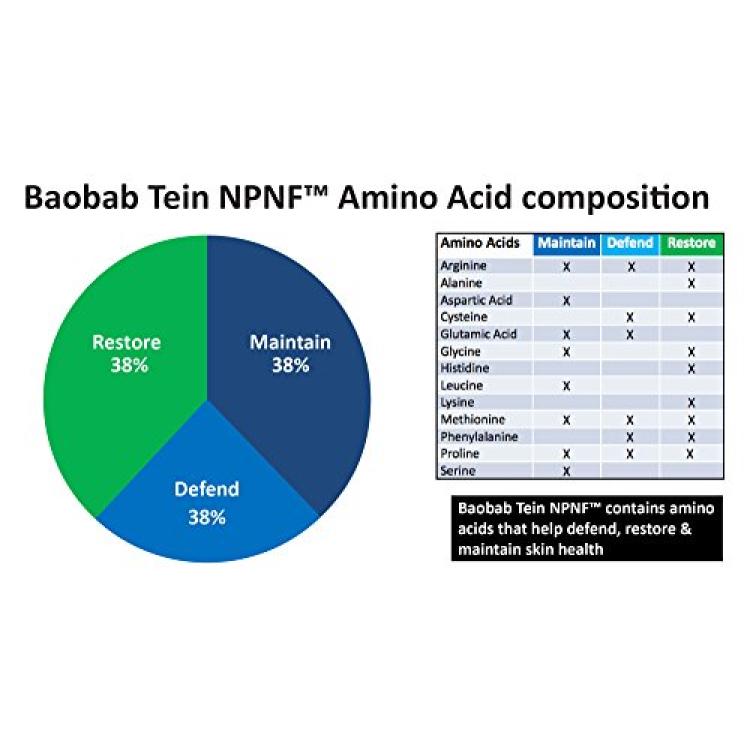 Baobab Tein NPNF™ Amino Acid composition

Restore 38%

Maintain 38%

Defend 38%

| Amino Acids | Maintain | Defend | Restore |
|---|---|---|---|
| Arginine | X | X | X |
| Alanine | | | X |
| Aspartic Acid | X | | |
| Cysteine | | X | X |
| Glutamic Acid | X | X | |
| Glycine | X | | X |
| Histidine | | | X |
| Leucine | X | | |
| Lysine | | | X |
| Methionine | X | X | X |
| Phenylalanine | | X | X |
| Proline | X | X | X |
| Serine | X | | |

Baobab Tein NPNF™ contains amino acids that help defend, restore & maintain skin health